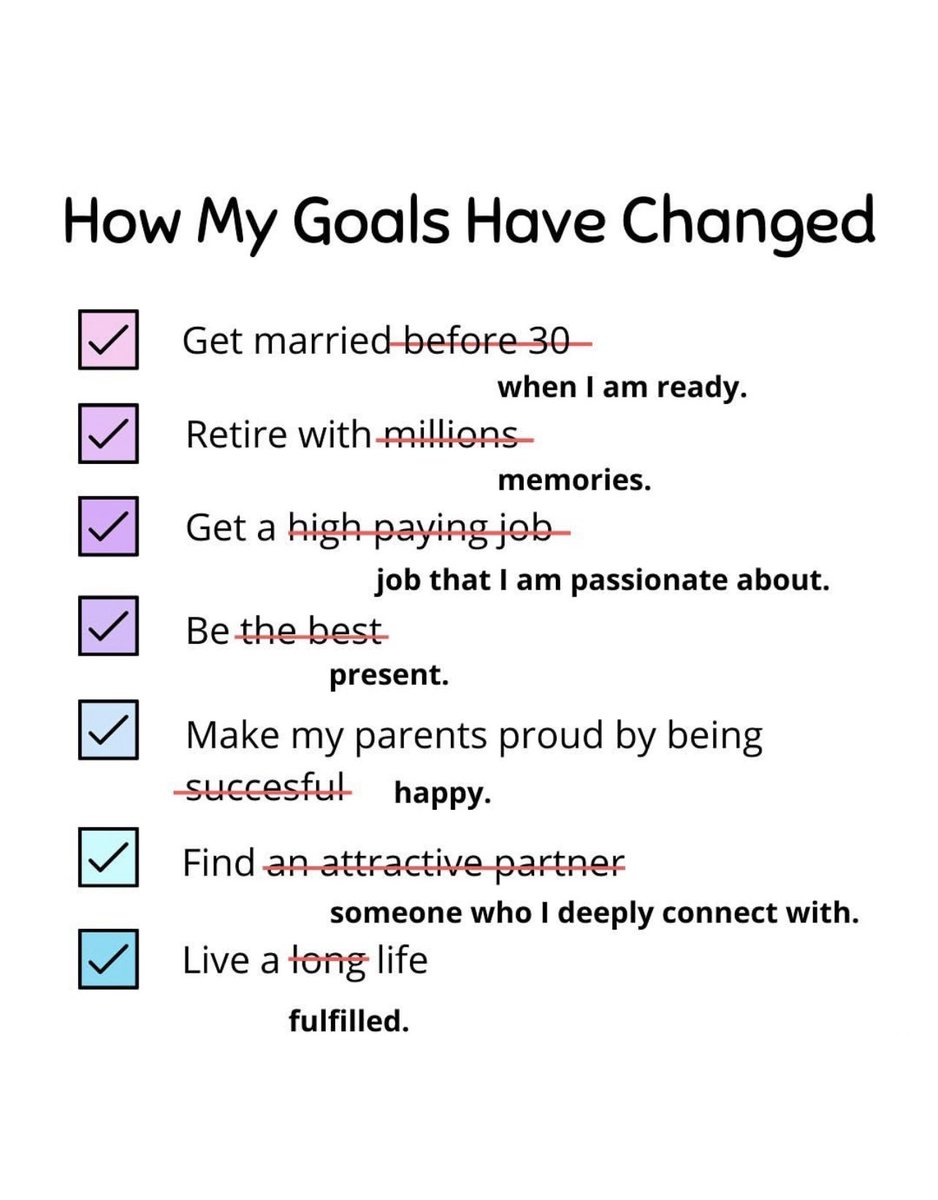 How My Goals Have Changed

☑ Get married before 30

when I am ready.

☑ Retire with millions

memories.

☑ Get a high paying job

job that I am passionate about.

☑ Be the best

present.

☑ Make my parents proud by being succesful happy.

☑ Find an attractive partner

someone who I deeply connect with.

☑ Live a long life

fulfilled.